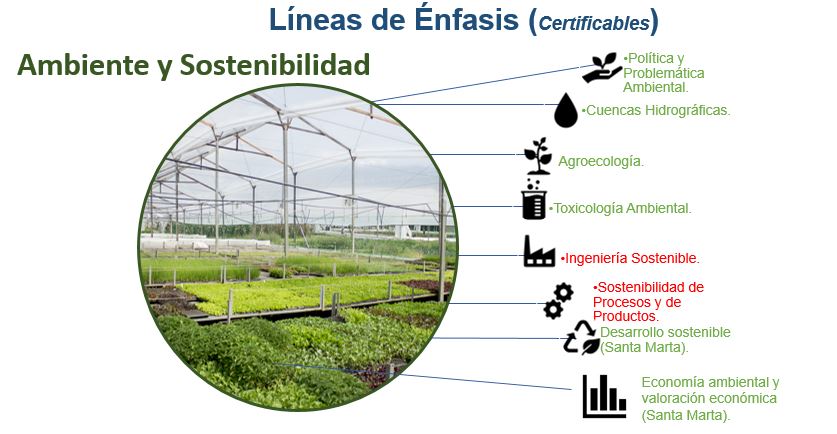 Líneas de Énfasis (Certificables)

Ambiente y Sostenibilidad

•Política y Problemática Ambiental.

•Cuencas Hidrográficas.

Agroecología.

•Toxicología Ambiental.

•Ingeniería Sostenible.

•Sostenibilidad de Procesos y de Productos.

Desarrollo sostenible (Santa Marta).

Economía ambiental y valoración económica (Santa Marta).